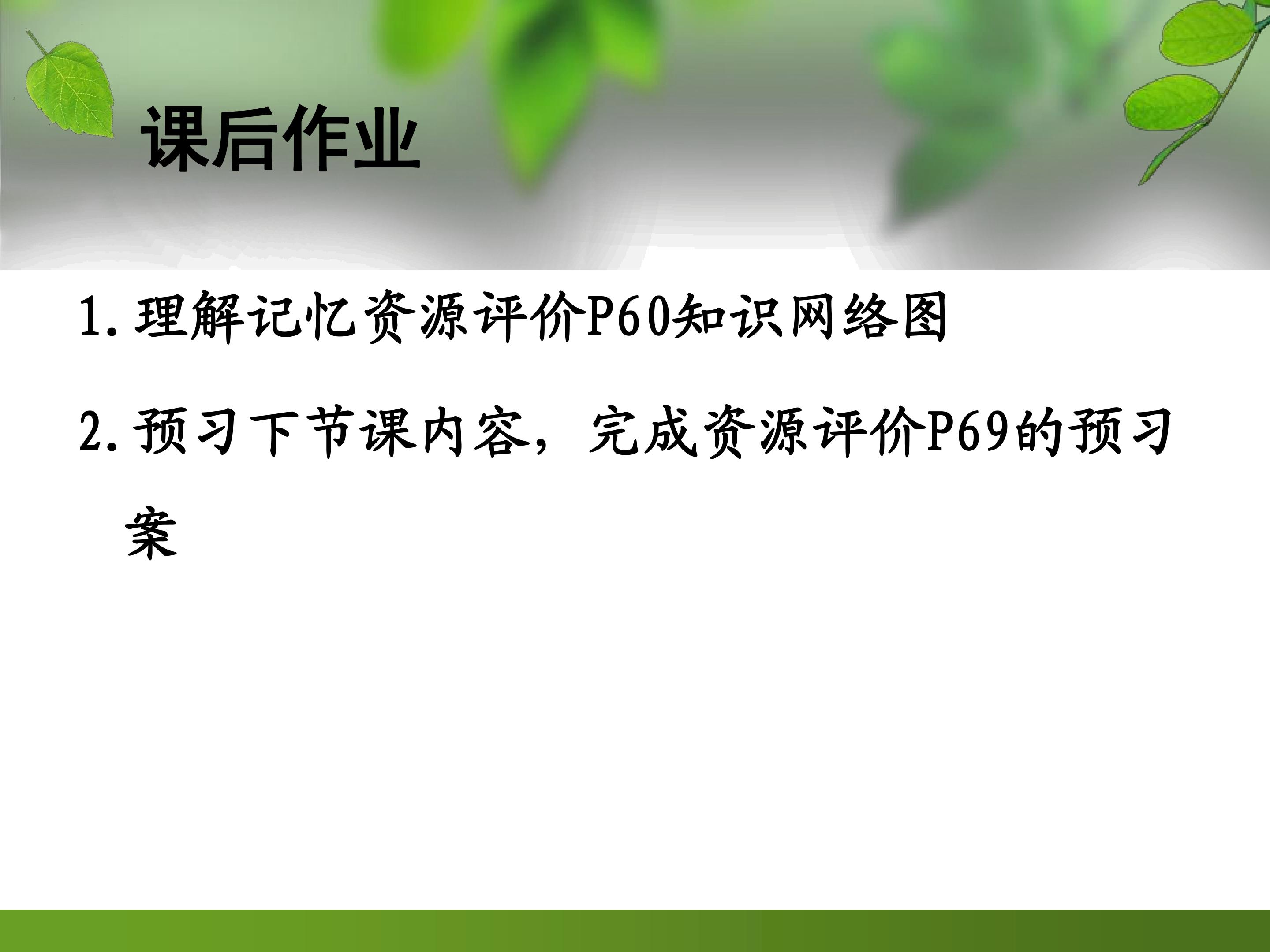 课后作业

1. 理解记忆资源评价P60知识网络图

2. 预习下节课内容，完成资源评价P69的预习案